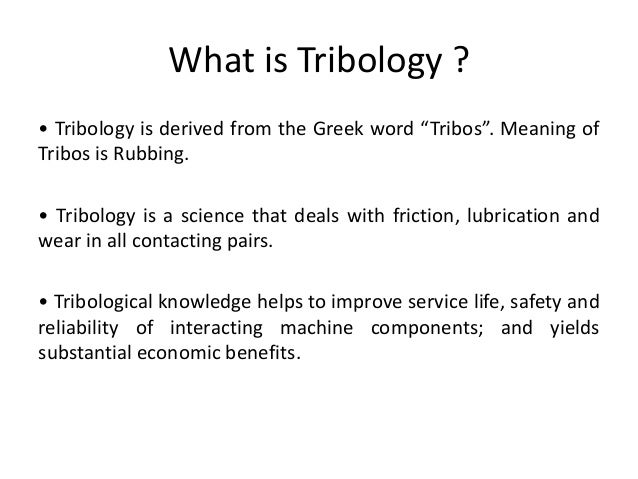 What is Tribology ?

• Tribology is derived from the Greek word “Tribos”. Meaning of Tribos is Rubbing.

• Tribology is a science that deals with friction, lubrication and wear in all contacting pairs.

• Tribological knowledge helps to improve service life, safety and reliability of interacting machine components; and yields substantial economic benefits.